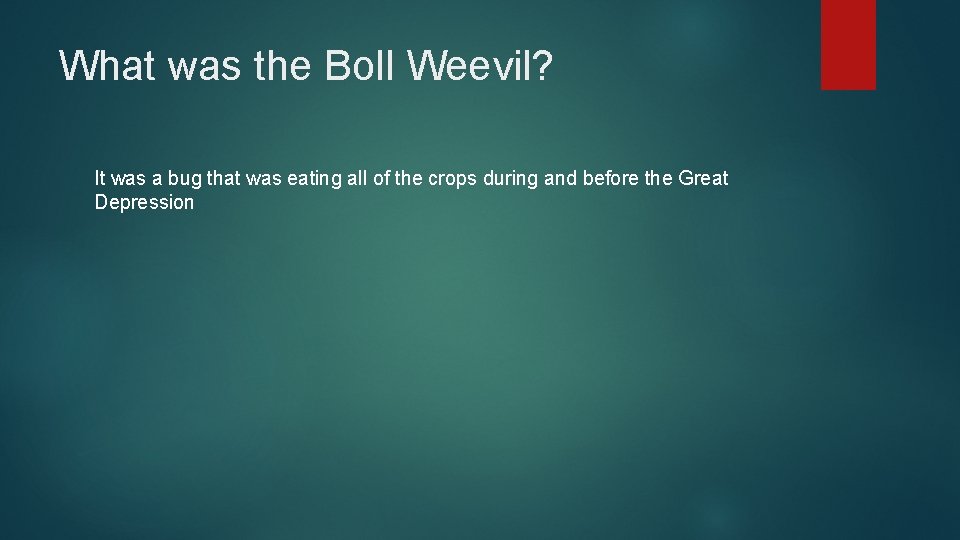 What was the Boll Weevil?

It was a bug that was eating all of the crops during and before the Great Depression